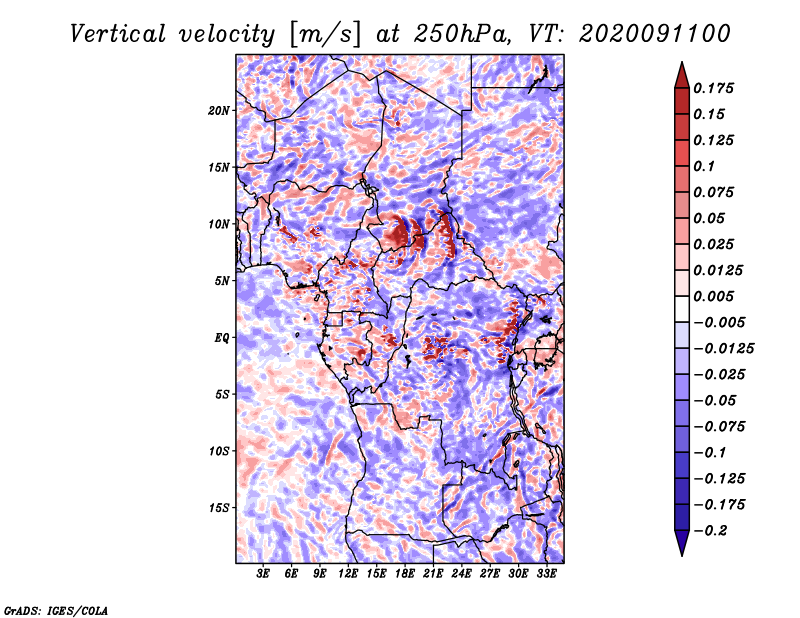 Vertical velocity [m/s] at 250hPa, VT: 2020091100

20N
15N
10N
5N
EQ
5S
10S
15S

3E 6E 9E 12E 15E 18E 21E 24E 27E 30E 33E

0.175
0.15
0.125
0.1
0.075
0.05
0.025
0.0125
0.005
−0.005
−0.0125
−0.025
−0.05
−0.075
−0.1
−0.125
−0.175
−0.2

GrADS: IGES/COLA